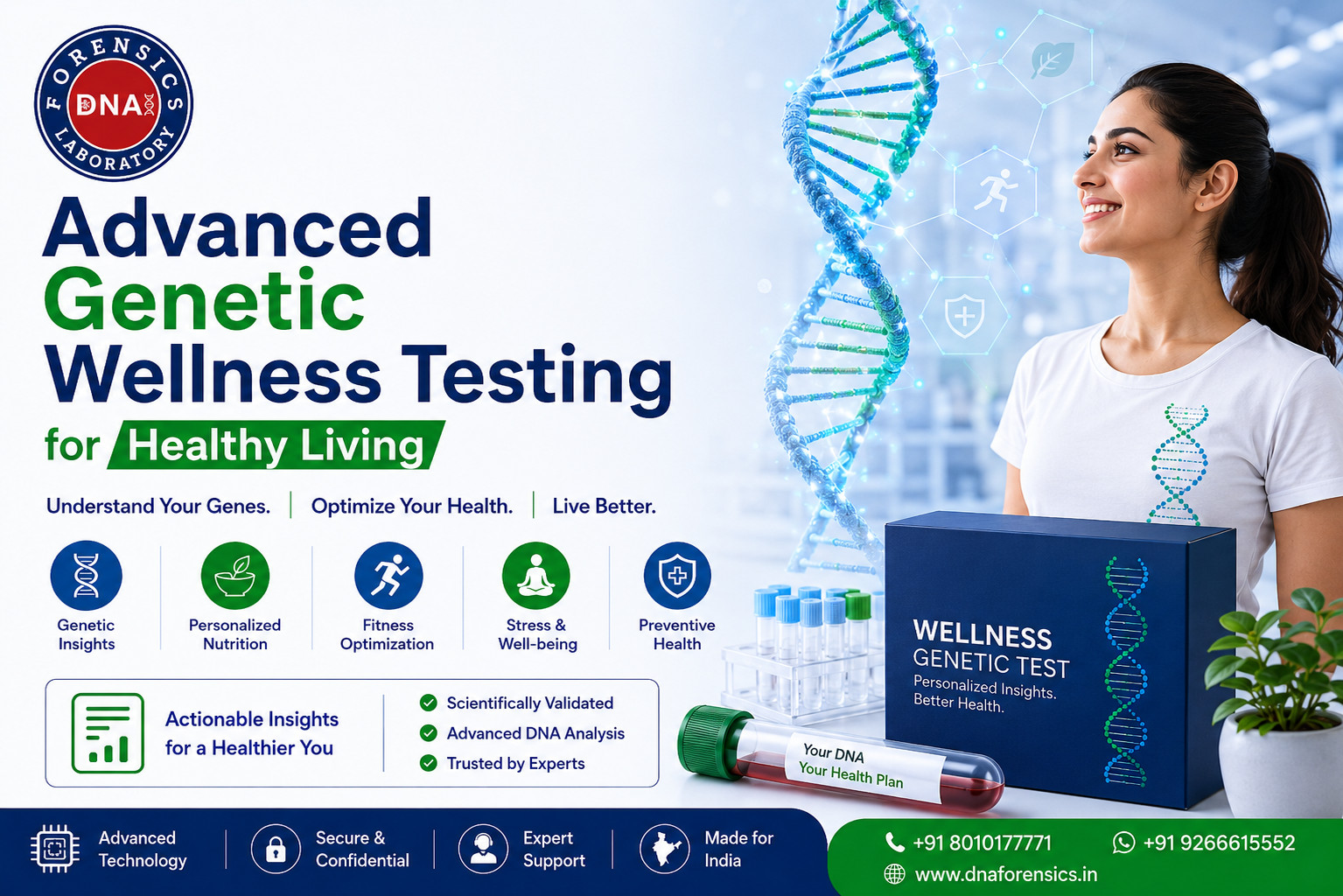 FORENSICS DNA LABORATORY

Advanced Genetic Wellness Testing for Healthy Living

Understand Your Genes. | Optimize Your Health. | Live Better.

Genetic Insights
Personalized Nutrition
Fitness Optimization
Stress & Well-being
Preventive Health

Actionable Insights for a Healthier You

Scientifically Validated
Advanced DNA Analysis
Trusted by Experts

WELLNESS GENETIC TEST
Personalized Insights. Better Health.

Your DNA
Your Health Plan

Advanced Technology
Secure & Confidential
Expert Support
Made for India

+91 8010177771
+91 9266615552
www.dnaforensics.in